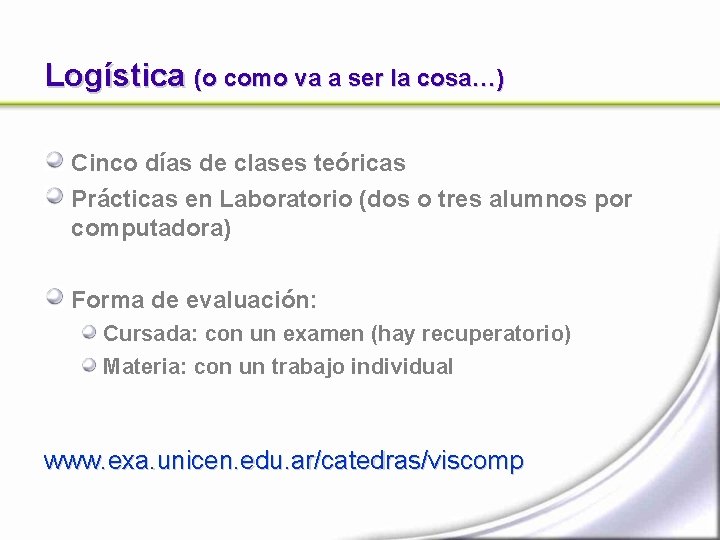 Logística (o como va a ser la cosa…)

Cinco días de clases teóricas

Prácticas en Laboratorio (dos o tres alumnos por computadora)

Forma de evaluación:

Cursada: con un examen (hay recuperatorio)

Materia: con un trabajo individual

www.exa.unicen.edu.ar/catedras/viscomp